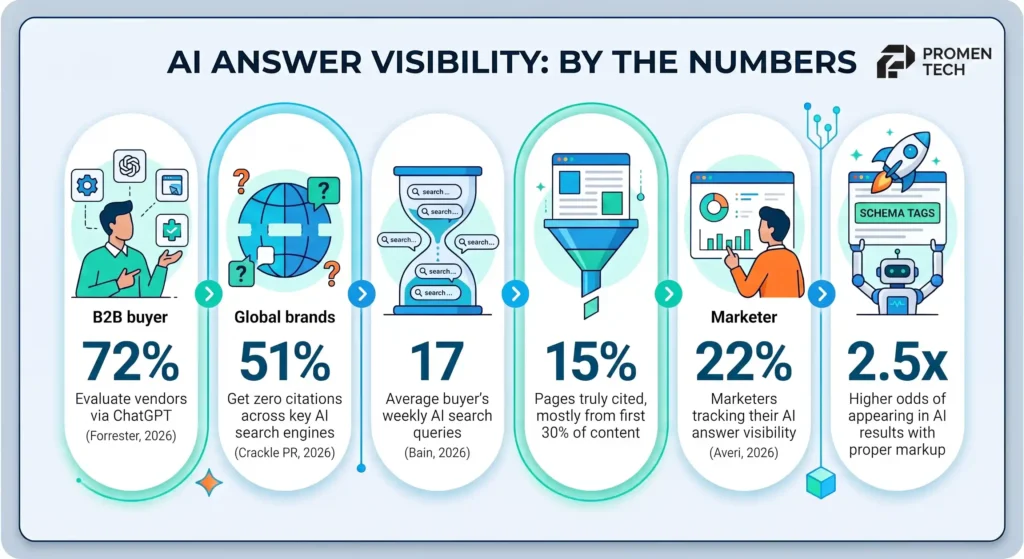 AI ANSWER VISIBILITY: BY THE NUMBERS

PROMEN TECH

B2B buyer

72%

Evaluate vendors via ChatGPT

(Forrester, 2026)

Global brands

51%

Get zero citations across key AI search engines

(Crackle PR, 2026)

search...

search...

search...

search...

search...

search...

17

Average buyer's weekly AI search queries

(Bain, 2026)

15%

Pages truly cited, mostly from first 30% of content

Marketer

22%

Marketers tracking their AI answer visibility

(Averi, 2026)

SCHEMA TAGS

2.5x

Higher odds of appearing in AI results with proper markup